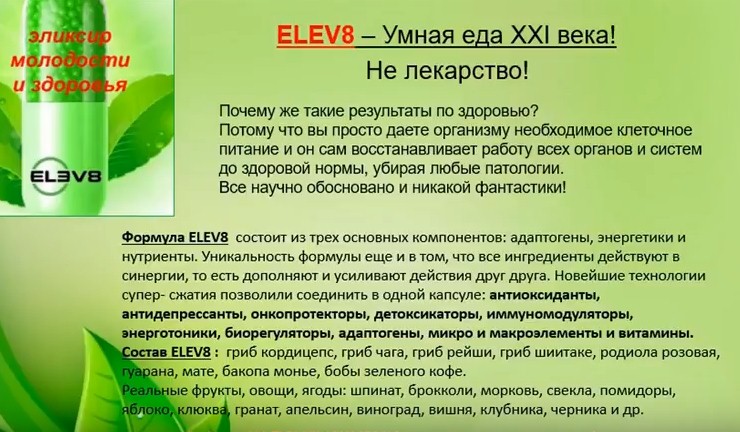 эликсир молодости и здоровья

EL3V8

ELEV8 – Умная еда XXI века!

Не лекарство!

Почему же такие результаты по здоровью?
Потому что вы просто даете организму необходимое клеточное питание и он сам восстанавливает работу всех органов и систем до здоровой нормы, убирая любые патологии.
Все научно обосновано и никакой фантастики!

Формула ELEV8 состоит из трех основных компонентов: адаптогены, энергетики и нутриенты. Уникальность формулы еще и в том, что все ингредиенты действуют в синергии, то есть дополняют и усиливают действия друг друга. Новейшие технологии супер- сжатия позволили соединить в одной капсуле: антиоксиданты, антидепрессанты, онкопротекторы, детоксикаторы, иммуномодуляторы, энерготоники, биорегуляторы, адаптогены, микро и макроэлементы и витамины.
Состав ELEV8 : гриб кордицепс, гриб чага, гриб рейши, гриб шиитаке, родиола розовая, гуарана, мате, бакопа монье, бобы зеленого кофе.
Реальные фрукты, овощи, ягоды: шпинат, брокколи, морковь, свекла, помидоры, яблоко, клюква, гранат, апельсин, виноград, вишня, клубника, черника и др.